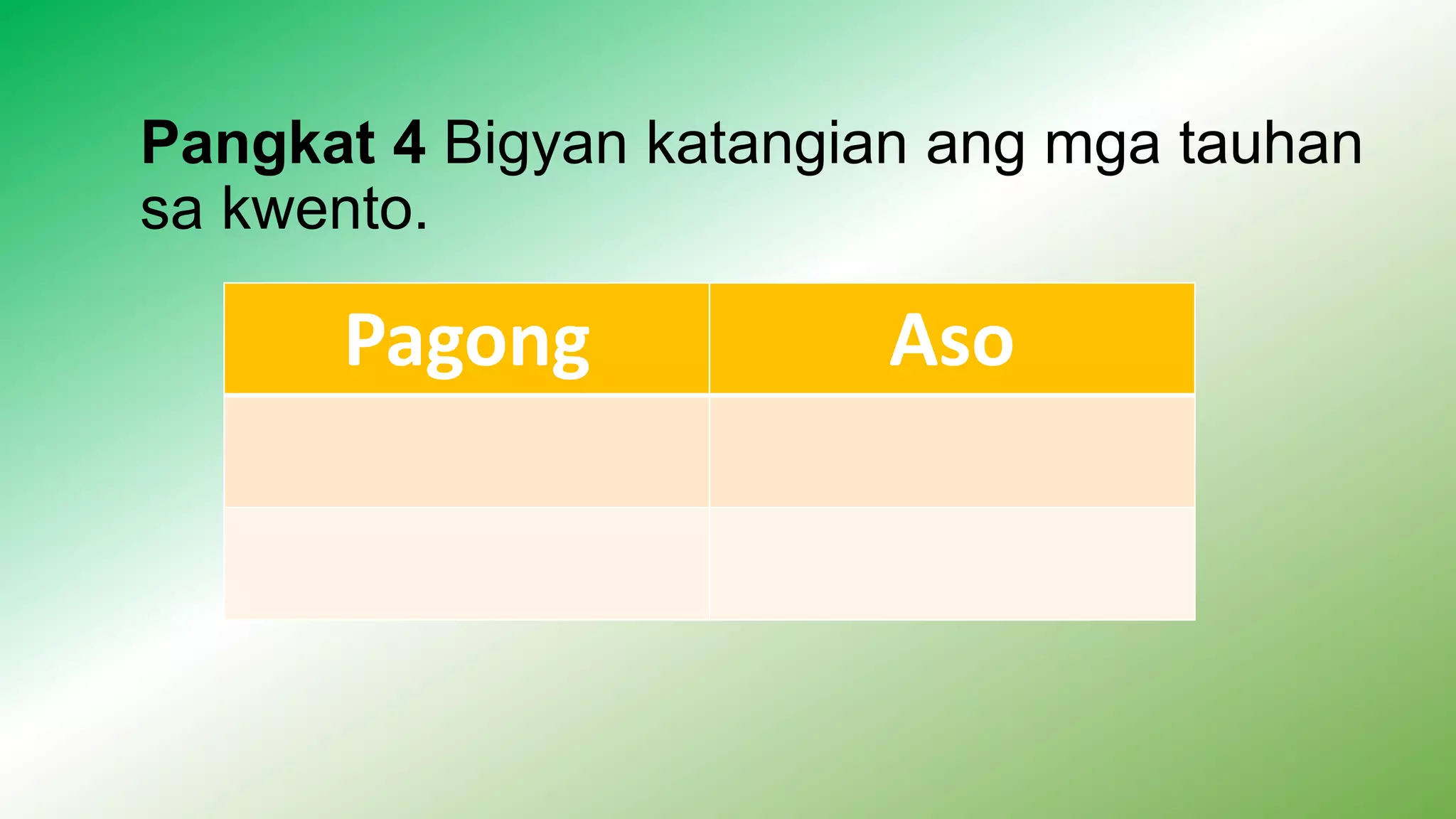 Pangkat 4 Bigyan katangian ang mga tauhan sa kwento.

| Pagong | Aso |
|---|---|
| | |
| | |